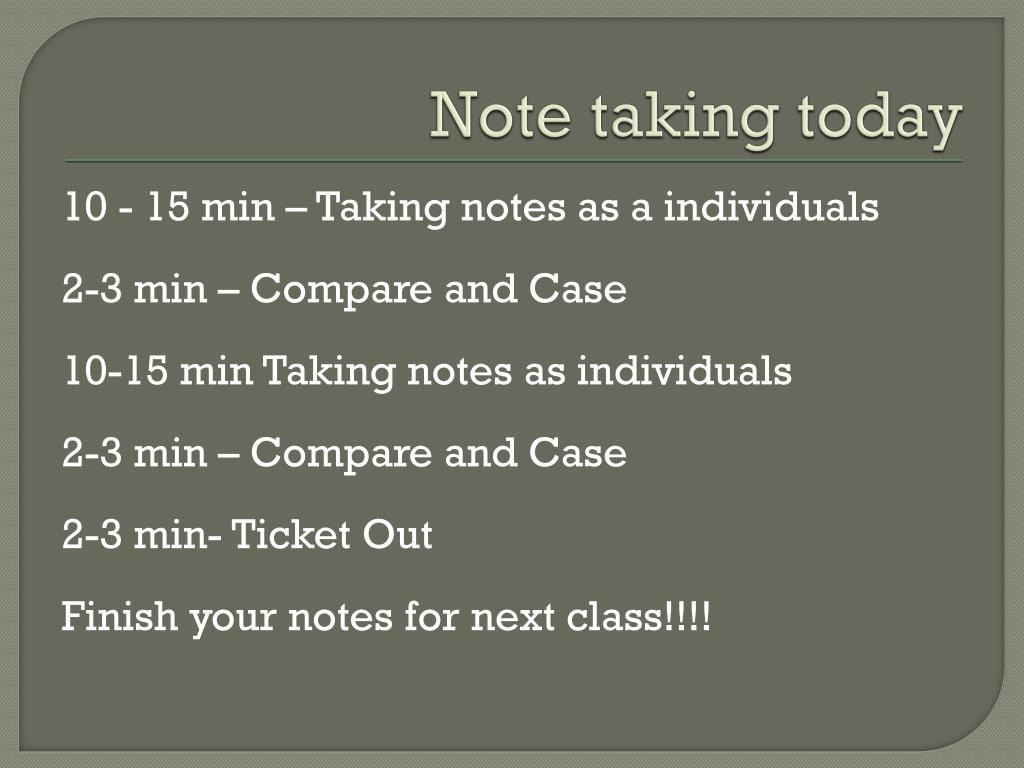 Note taking today

10 - 15 min – Taking notes as a individuals

2-3 min – Compare and Case

10-15 min Taking notes as individuals

2-3 min – Compare and Case

2-3 min- Ticket Out

Finish your notes for next class!!!!